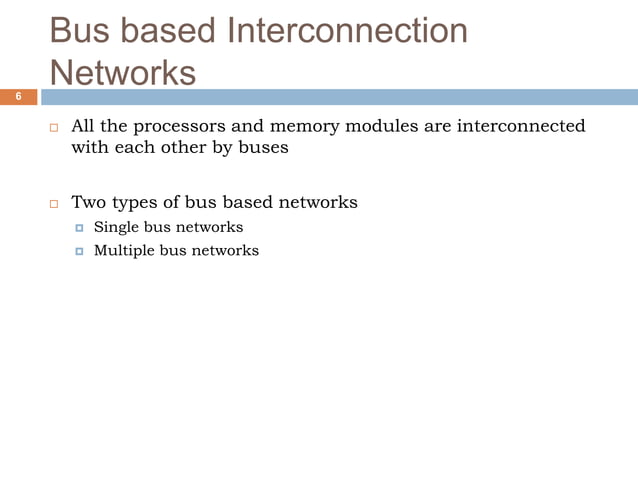 Bus based Interconnection Networks

6

All the processors and memory modules are interconnected with each other by buses

Two types of bus based networks

Single bus networks

Multiple bus networks